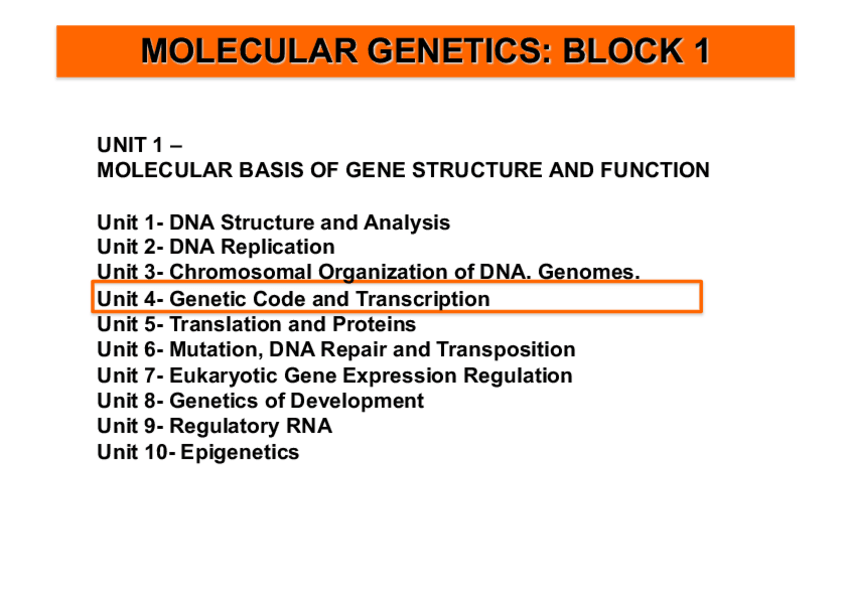 MOLECULAR GENETICS: BLOCK 1

UNIT 1 –
MOLECULAR BASIS OF GENE STRUCTURE AND FUNCTION

Unit 1- DNA Structure and Analysis
Unit 2- DNA Replication
Unit 3- Chromosomal Organization of DNA. Genomes.
Unit 4- Genetic Code and Transcription
Unit 5- Translation and Proteins
Unit 6- Mutation, DNA Repair and Transposition
Unit 7- Eukaryotic Gene Expression Regulation
Unit 8- Genetics of Development
Unit 9- Regulatory RNA
Unit 10- Epigenetics